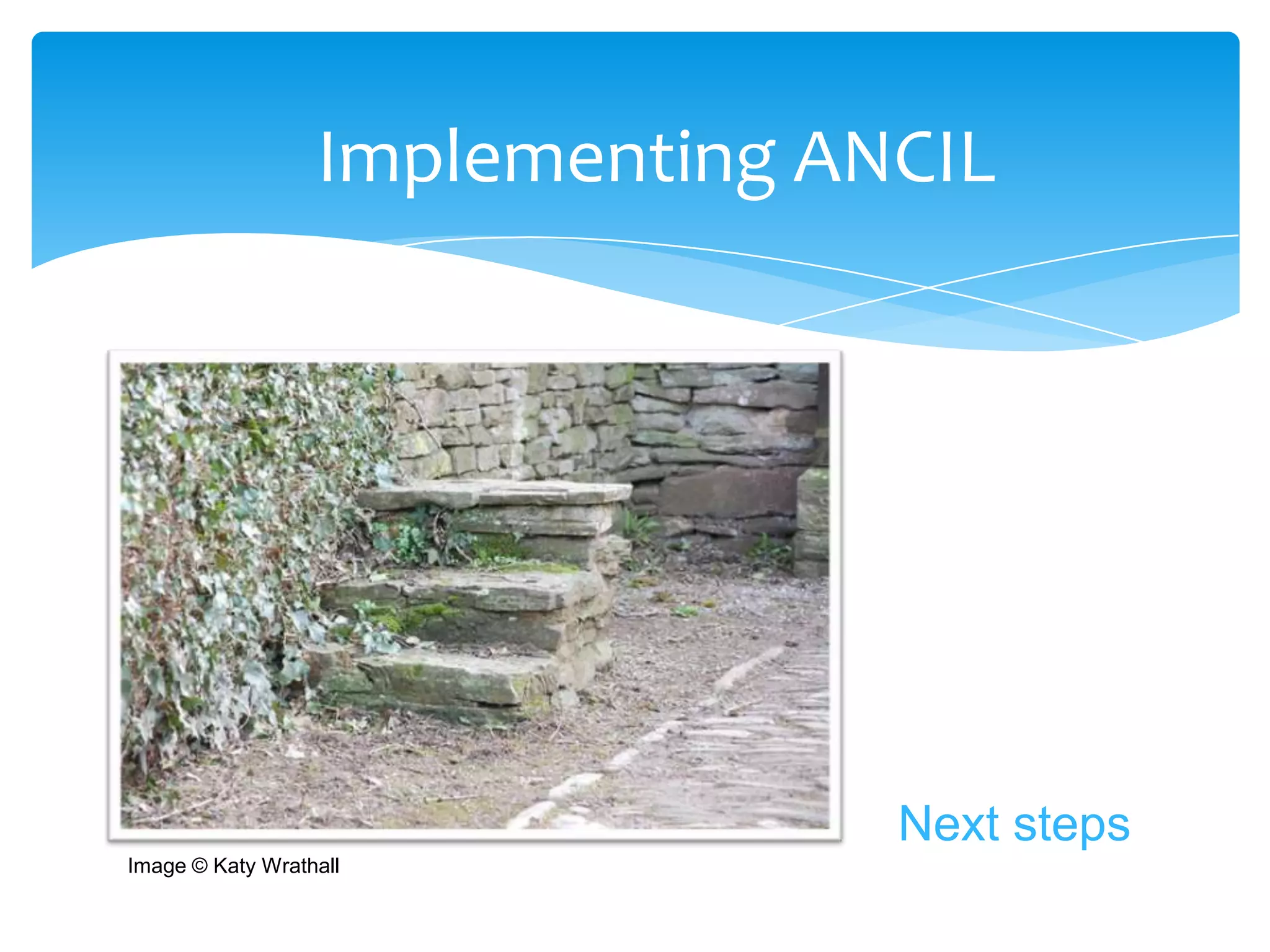 Implementing ANCIL

Next steps

Image © Katy Wrathall